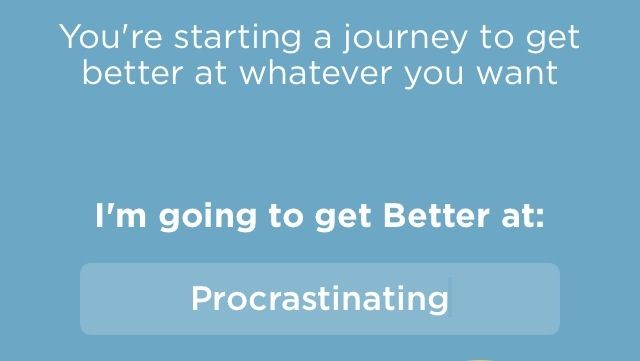 You're starting a journey to get better at whatever you want

I'm going to get Better at:

Procrastinating